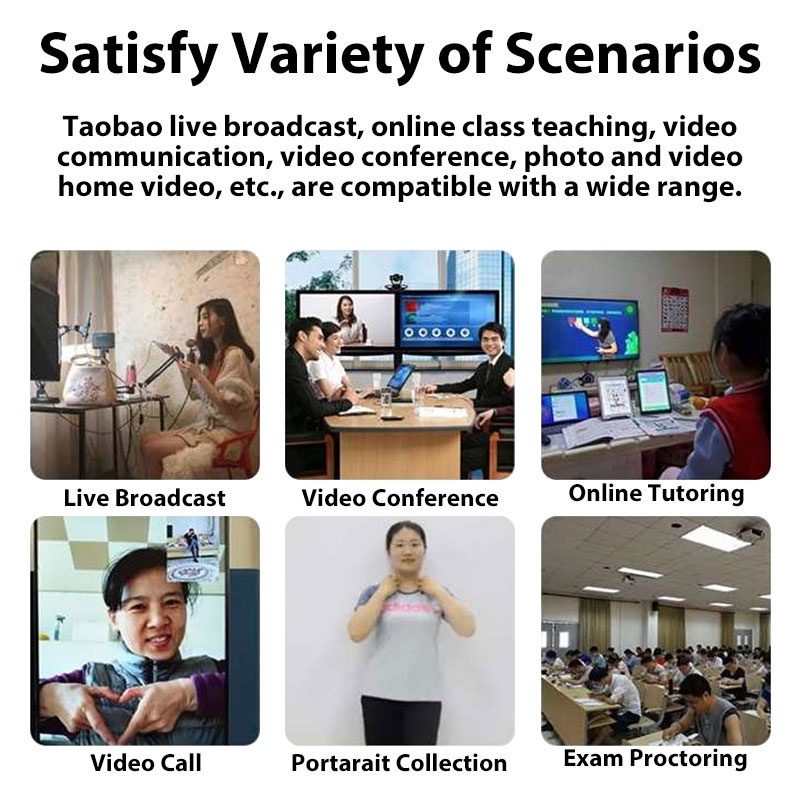 Satisfy Variety of Scenarios

Taobao live broadcast, online class teaching, video communication, video conference, photo and video home video, etc., are compatible with a wide range.

Live Broadcast

Video Conference

Online Tutoring

Video Call

Portarait Collection

Exam Proctoring